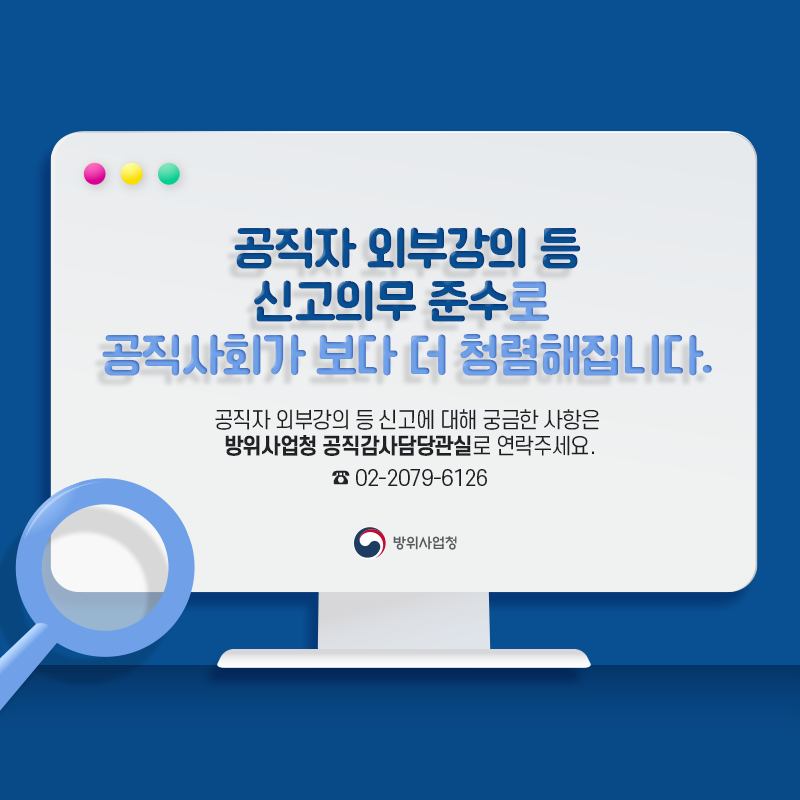 공직자 외부강의 등
신고의무 준수로
공직사회가 보다 더 청렴해집니다.

공직자 외부강의 등 신고에 대해 궁금한 사항은
방위사업청 공직감사담당관실로 연락주세요.
☎ 02-2079-6126

방위사업청